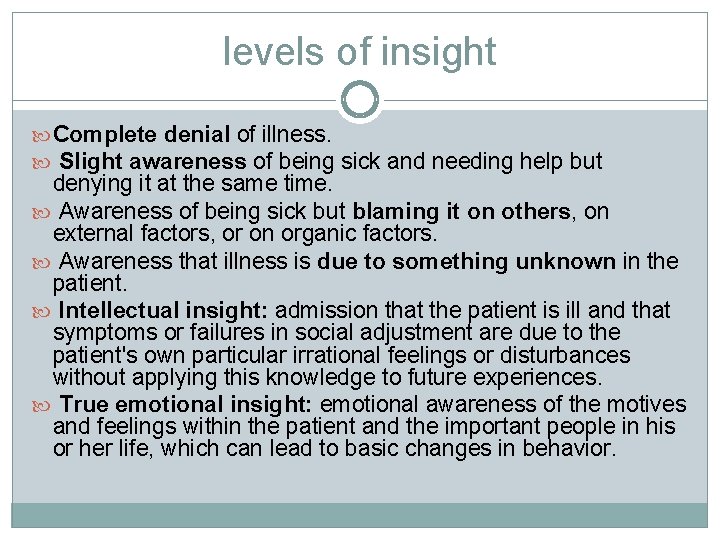 levels of insight

Complete denial of illness.

Slight awareness of being sick and needing help but denying it at the same time.

Awareness of being sick but blaming it on others, on external factors, or on organic factors.

Awareness that illness is due to something unknown in the patient.

Intellectual insight: admission that the patient is ill and that symptoms or failures in social adjustment are due to the patient's own particular irrational feelings or disturbances without applying this knowledge to future experiences.

True emotional insight: emotional awareness of the motives and feelings within the patient and the important people in his or her life, which can lead to basic changes in behavior.